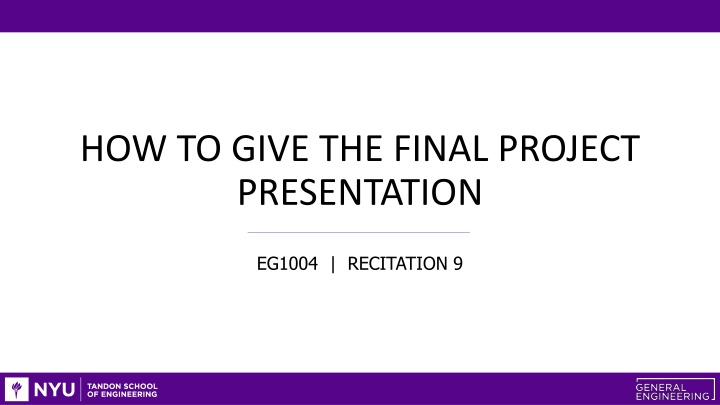 HOW TO GIVE THE FINAL PROJECT PRESENTATION

EG1004 | RECITATION 9

NYU TANDON SCHOOL OF ENGINEERING

GENERAL ENGINEERING